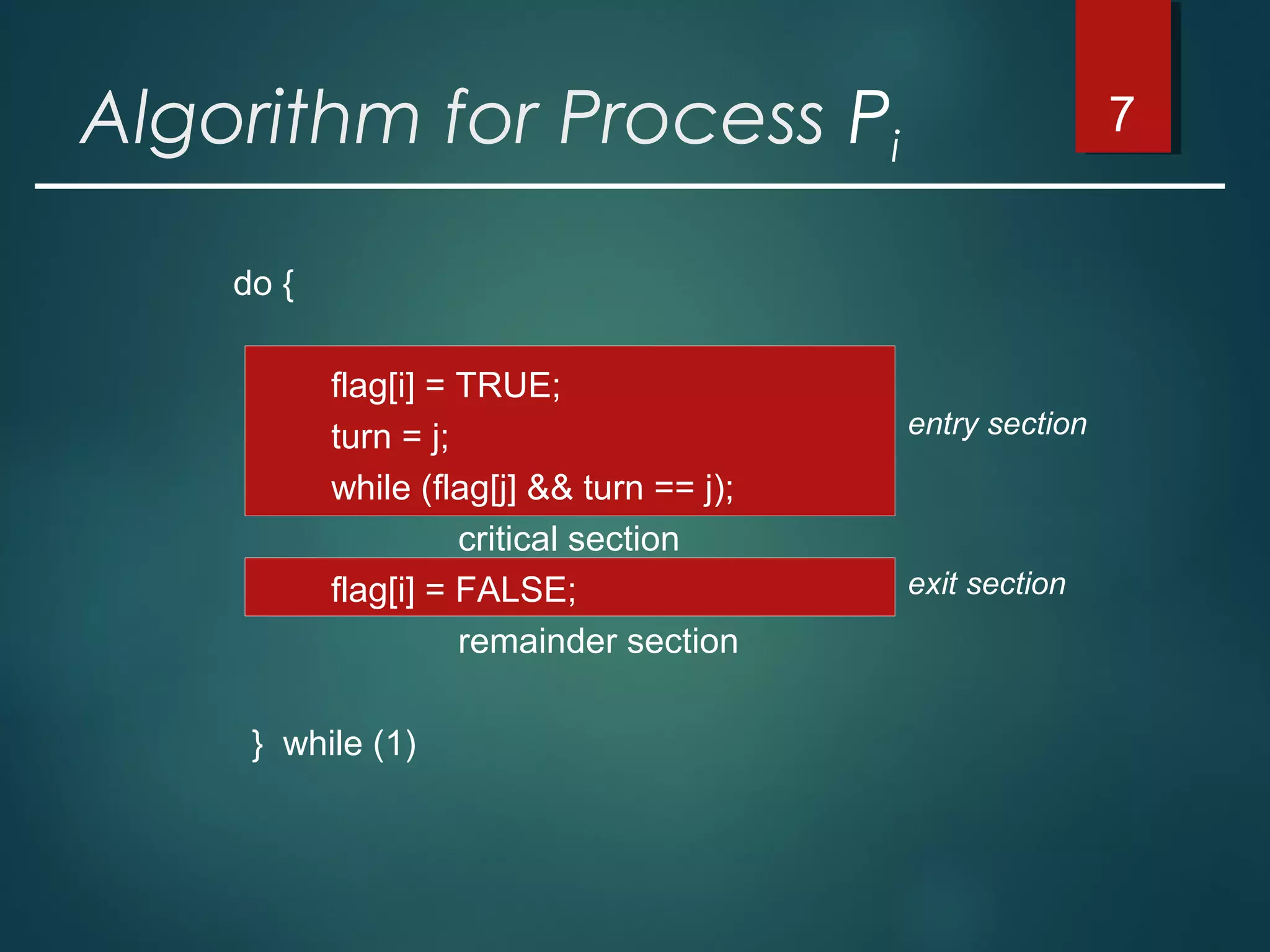 Algorithm for Process $P_i$

7

do {

flag[i] = TRUE;
turn = j;
while (flag[j] && turn == j);

entry section

critical section

flag[i] = FALSE;

exit section

remainder section

} while (1)